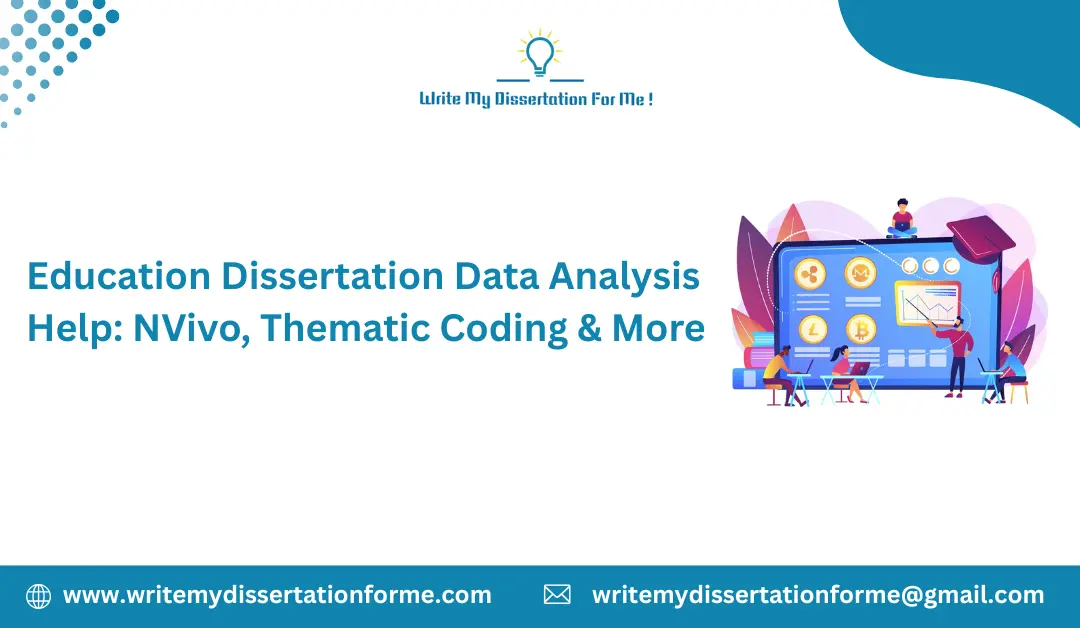 Write My Dissertation For Me !

Education Dissertation Data Analysis Help: NVivo, Thematic Coding & More

www.writemydissertationforme.com

writemydissertationforme@gmail.com